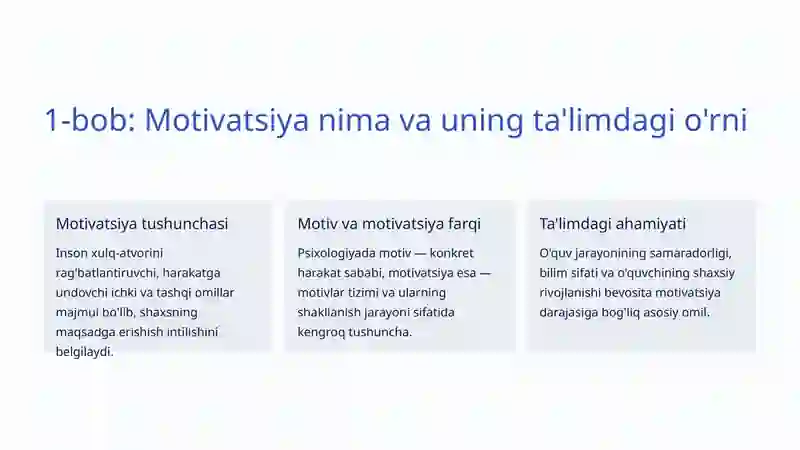 1-bob: Motivatsiya nima va uning ta'limdagi o'rni

Motivatsiya tushunchasi

Inson xulq-atvorini rag'batlantiruvchi, harakatga undovchi ichki va tashqi omillar majmui bo'lib, shaxsning maqsadga erishish intilishini belgilaydi.

Motiv va motivatsiya farqi

Psixologiyada motiv — konkret harakat sababi, motivatsiya esa — motivlar tizimi va ularning shakllanish jarayoni sifatida kengroq tushuncha.

Ta'limdagi ahamiyati

O'quv jarayonining samaradorligi, bilim sifati va o'quvchining shaxsiy rivojlanishi bevosita motivatsiya darajasiga bog'liq asosiy omil.